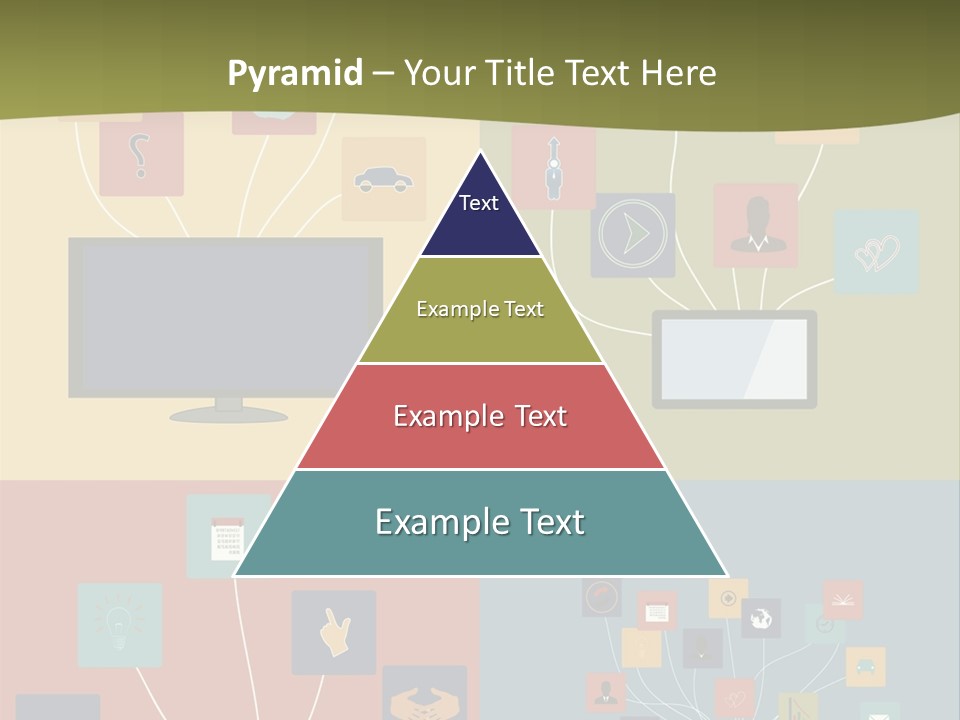 Pyramid – Your Title Text Here

Text

Example Text

Example Text

Example Text